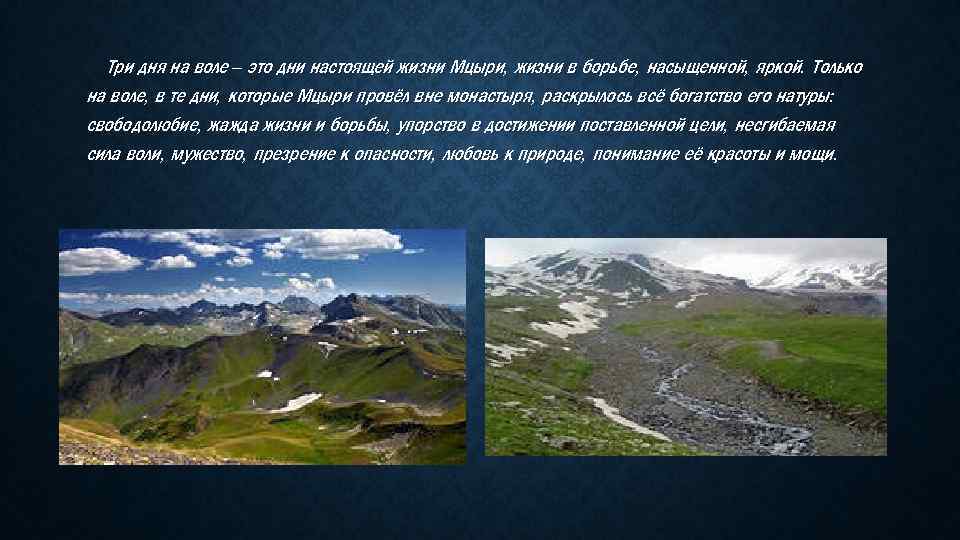 Три дня на воле – это дни настоящей жизни Мцыри, жизни в борьбе, насыщенной, яркой. Только на воле, в те дни, которые Мцыри провёл вне монастыря, раскрылось всё богатство его натуры: свободолюбие, жажда жизни и борьбы, упорство в достижении поставленной цели, несгибаемая сила воли, мужество, презрение к опасности, любовь к природе, понимание её красоты и мощи.